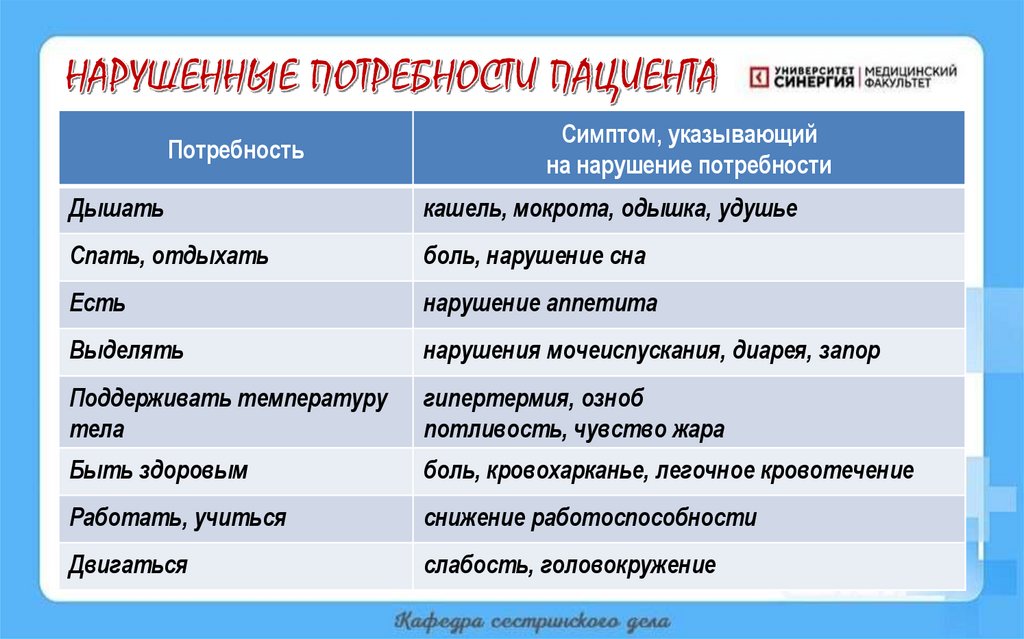 НАРУШЕННЫЕ ПОТРЕБНОСТИ ПАЦИЕНТА

УНИВЕРСИТЕТ СИНЕРГИЯ | МЕДИЦИНСКИЙ ФАКУЛЬТЕТ

| Потребность | Симптом, указывающий на нарушение потребности |
|---|---|
| Дышать | кашель, мокрота, одышка, удушье |
| Спать, отдыхать | боль, нарушение сна |
| Есть | нарушение аппетита |
| Выделять | нарушения мочеиспускания, диарея, запор |
| Поддерживать температуру тела | гипертермия, озноб потливость, чувство жара |
| Быть здоровым | боль, кровохарканье, легочное кровотечение |
| Работать, учиться | снижение работоспособности |
| Двигаться | слабость, головокружение |

Кафедра сестринского дела